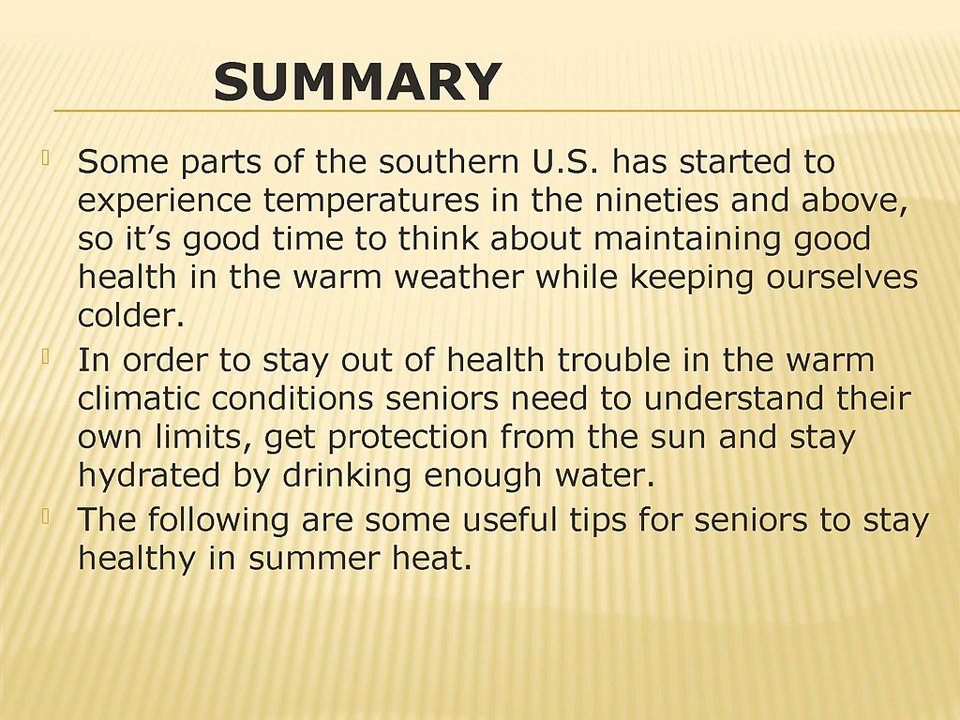 SUMMARY

Some parts of the southern U.S. has started to experience temperatures in the nineties and above, so it’s good time to think about maintaining good health in the warm weather while keeping ourselves colder.

In order to stay out of health trouble in the warm climatic conditions seniors need to understand their own limits, get protection from the sun and stay hydrated by drinking enough water.

The following are some useful tips for seniors to stay healthy in summer heat.